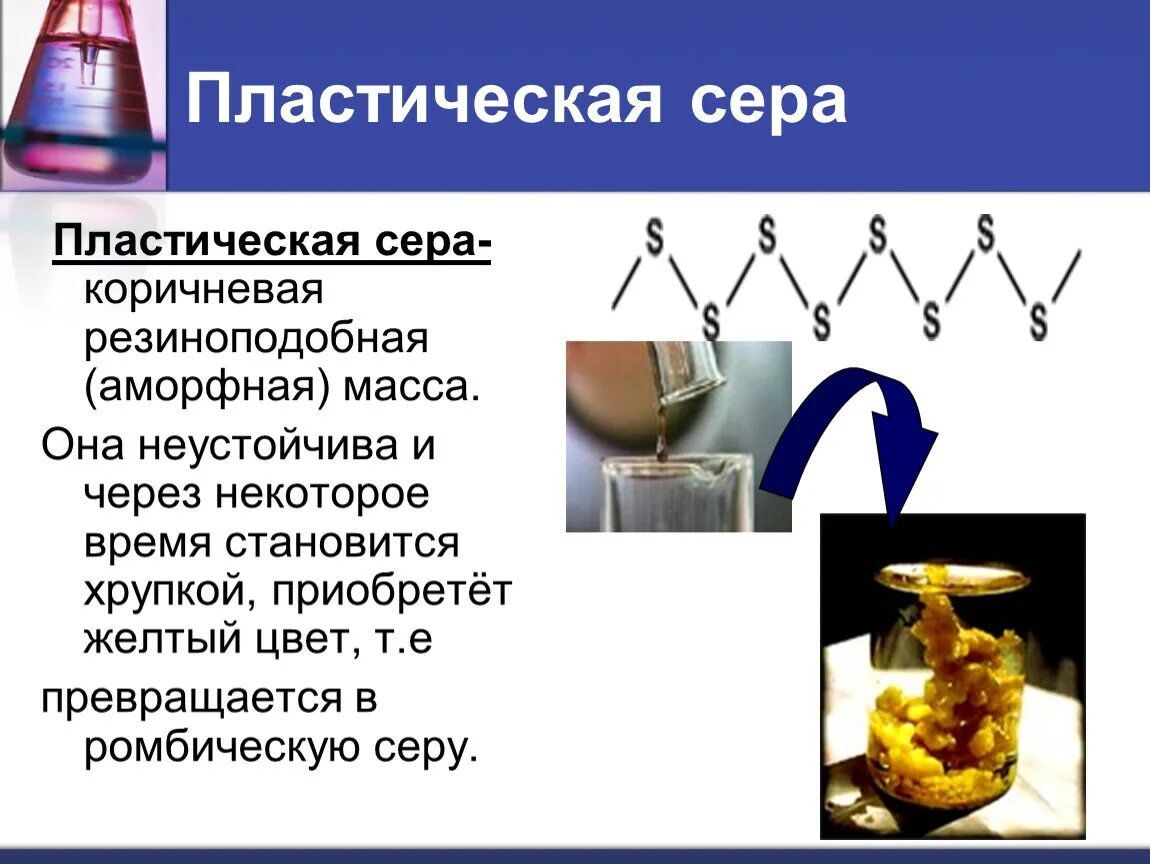 Пластическая сера

Пластическая сера- коричневая резиноподобная (аморфная) масса.

Она неустойчива и через некоторое время становится хрупкой, приобретёт желтый цвет, т.е

превращается в ромбическую серу.

S S S S
S S S S